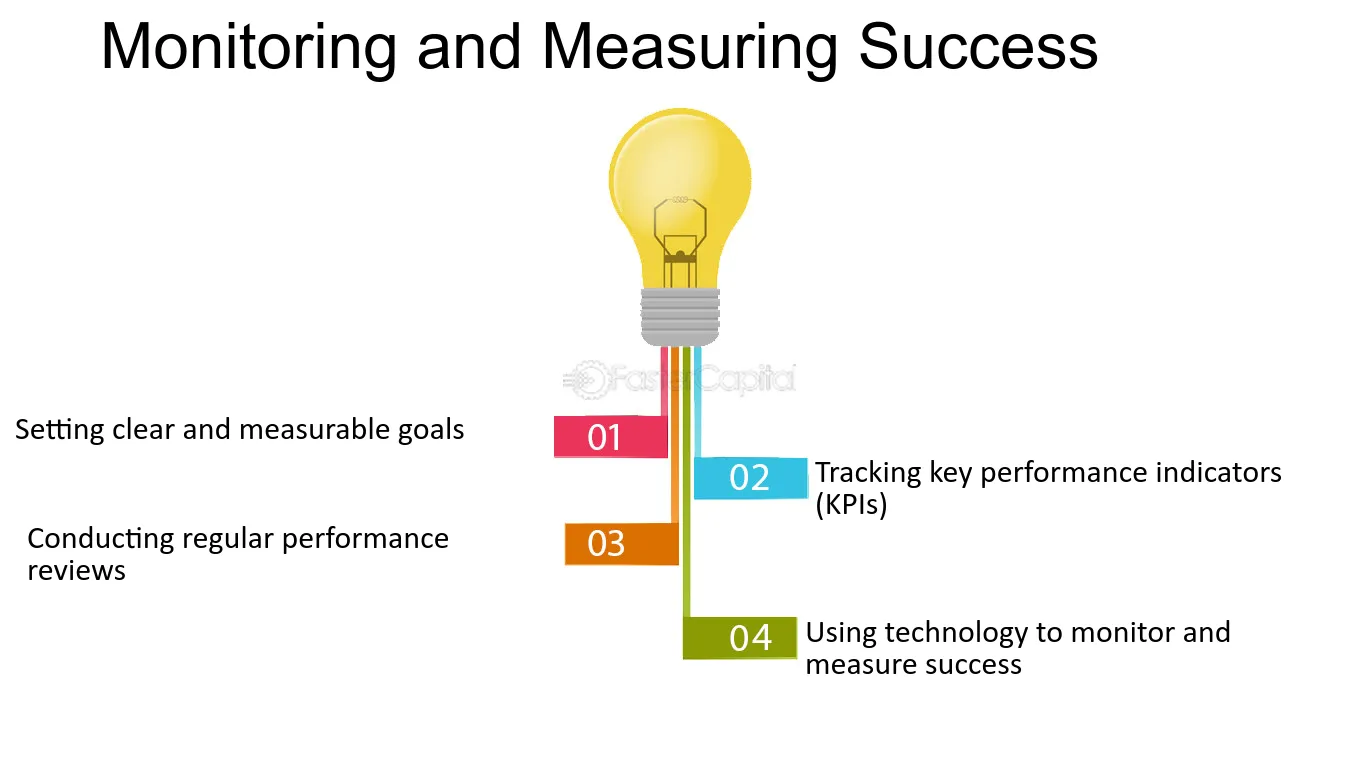 Monitoring and Measuring Success

Setting clear and measurable goals

01

02

Tracking key performance indicators (KPIs)

Conducting regular performance reviews

03

04

Using technology to monitor and measure success

FasterCapital